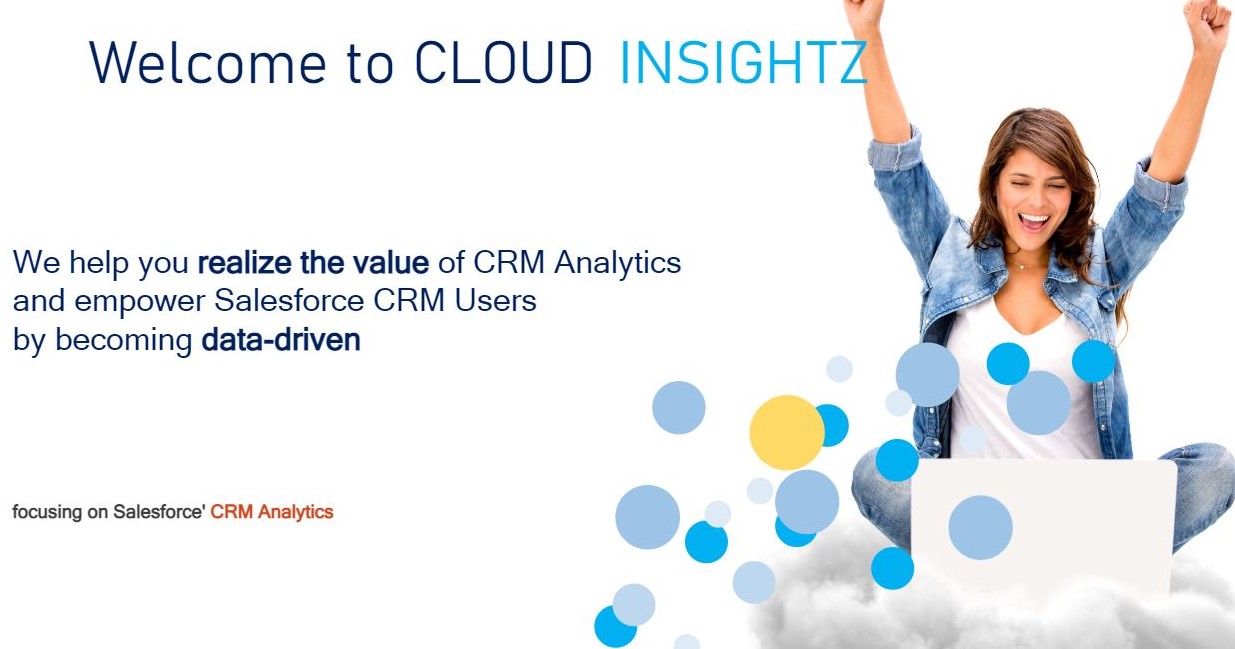 Welcome to CLOUD INSIGHTZ

We help you realize the value of CRM Analytics and empower Salesforce CRM Users by becoming data-driven

focusing on Salesforce' CRM Analytics